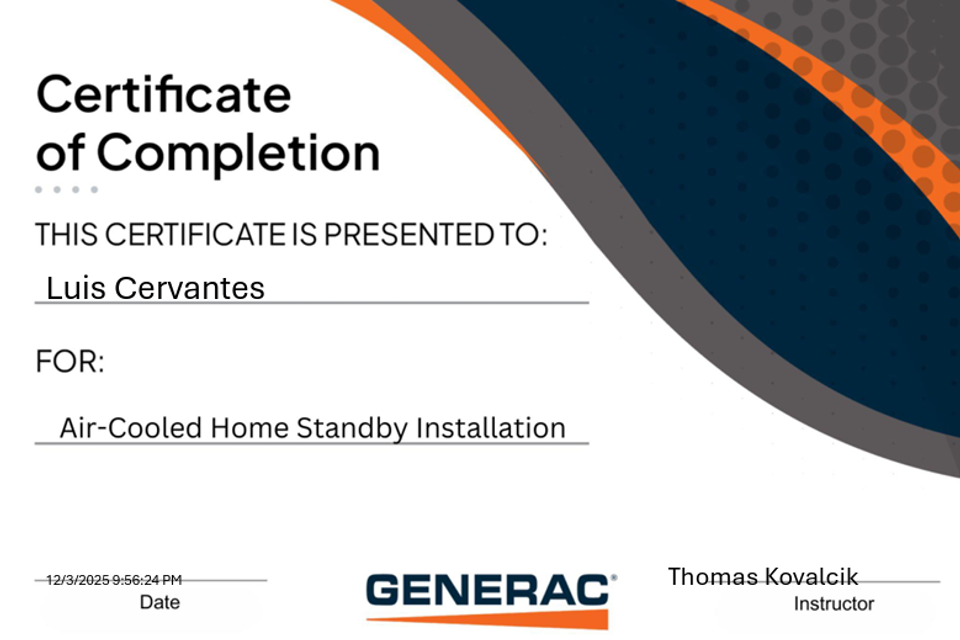 Certificate of Completion

THIS CERTIFICATE IS PRESENTED TO:

Luis Cervantes

FOR:

Air-Cooled Home Standby Installation

12/3/2025 9:56:24 PM
Date

GENERAC®

Thomas Kovalcik
Instructor